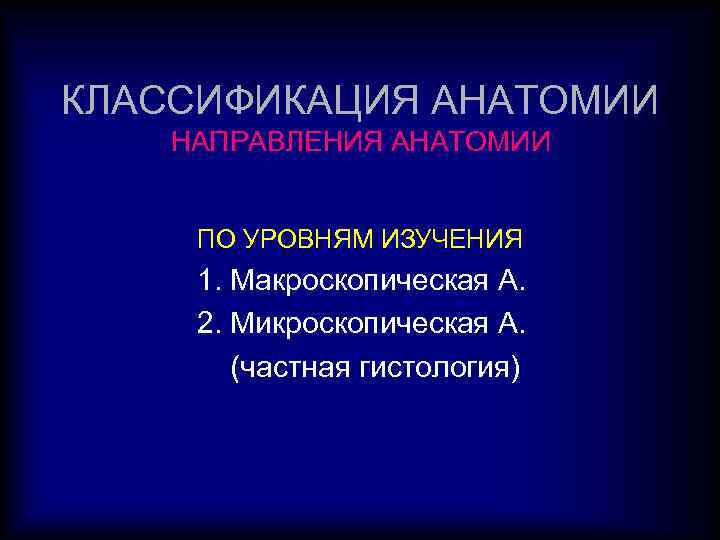 КЛАССИФИКАЦИЯ АНАТОМИИ
НАПРАВЛЕНИЯ АНАТОМИИ

ПО УРОВНЯМ ИЗУЧЕНИЯ
1. Макроскопическая А.
2. Микроскопическая А.
(частная гистология)